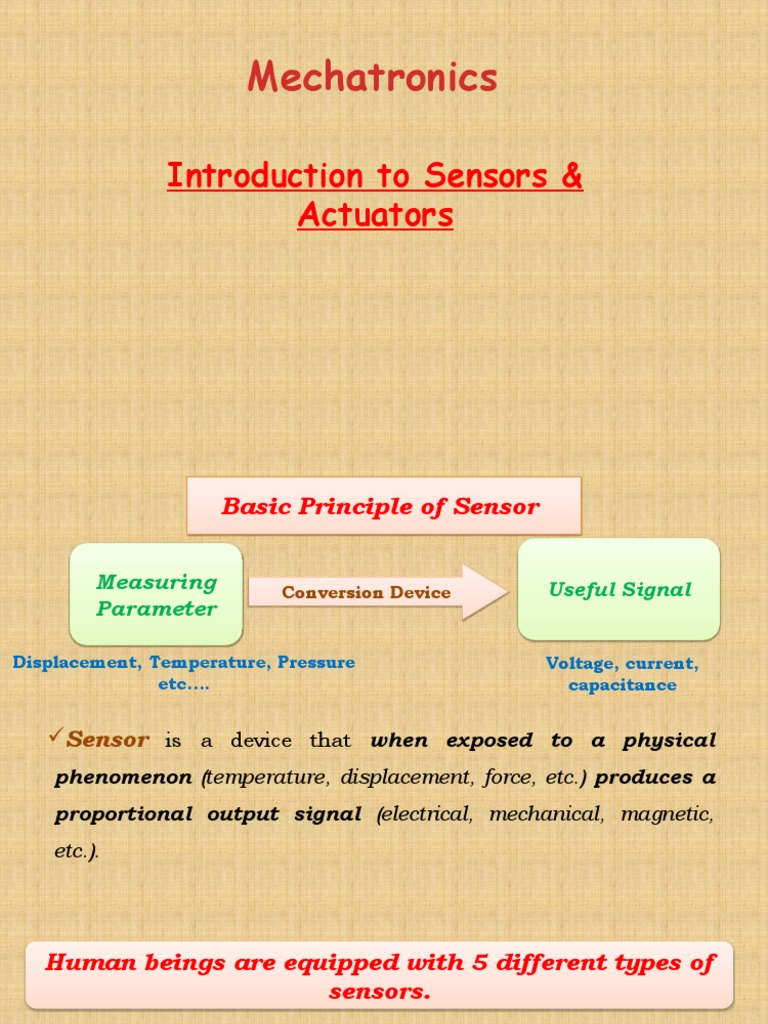 Mechatronics

Introduction to Sensors & Actuators

Basic Principle of Sensor

Measuring Parameter

Conversion Device

Useful Signal

Displacement, Temperature, Pressure etc….

Voltage, current, capacitance

✓Sensor is a device that when exposed to a physical phenomenon (temperature, displacement, force, etc.) produces a proportional output signal (electrical, mechanical, magnetic, etc.).

Human beings are equipped with 5 different types of sensors.